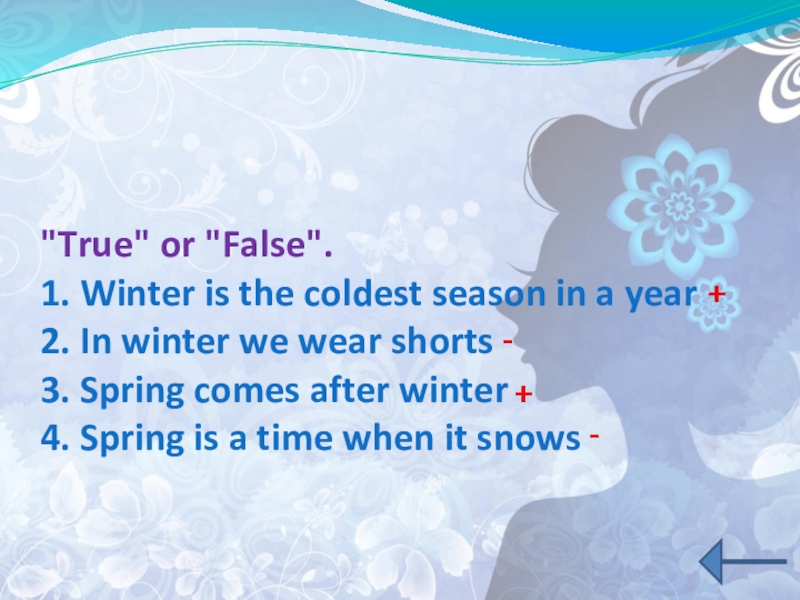 "True" or "False".
1. Winter is the coldest season in a year +
2. In winter we wear shorts -
3. Spring comes after winter +
4. Spring is a time when it snows -